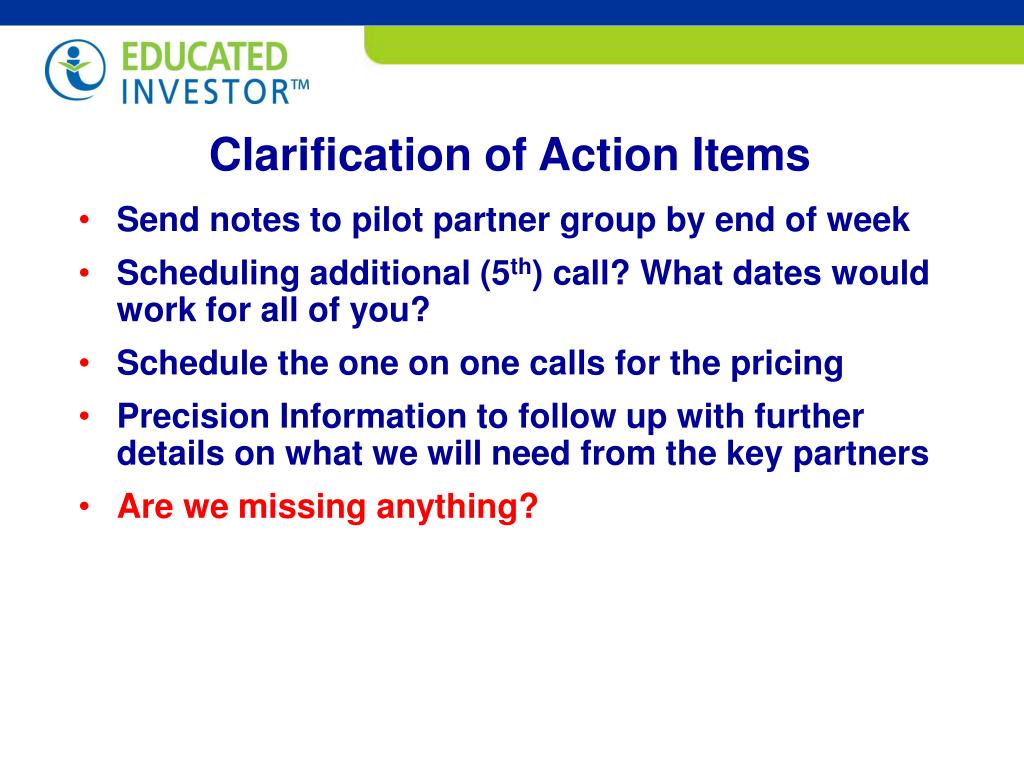 EDUCATED INVESTOR™

Clarification of Action Items

• Send notes to pilot partner group by end of week
• Scheduling additional (5$^{th}$) call? What dates would work for all of you?
• Schedule the one on one calls for the pricing
• Precision Information to follow up with further details on what we will need from the key partners
• Are we missing anything?